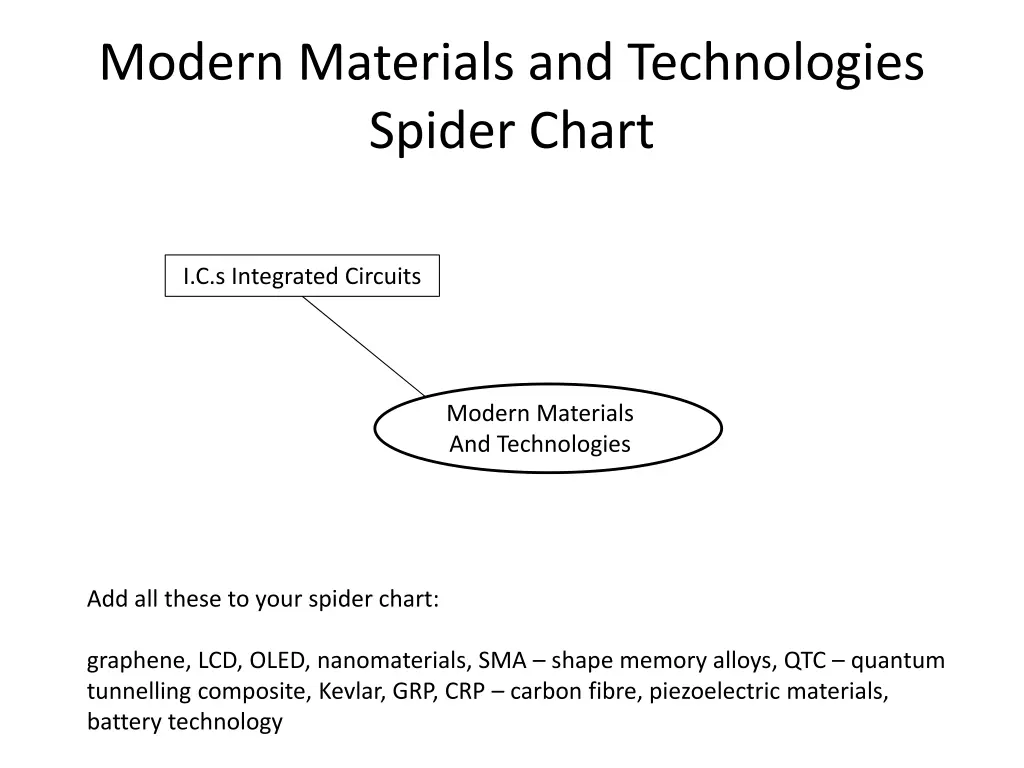 Modern Materials and Technologies Spider Chart

I.C.s Integrated Circuits

Modern Materials
And Technologies

Add all these to your spider chart:

graphene, LCD, OLED, nanomaterials, SMA – shape memory alloys, QTC – quantum tunnelling composite, Kevlar, GRP, CRP – carbon fibre, piezoelectric materials, battery technology